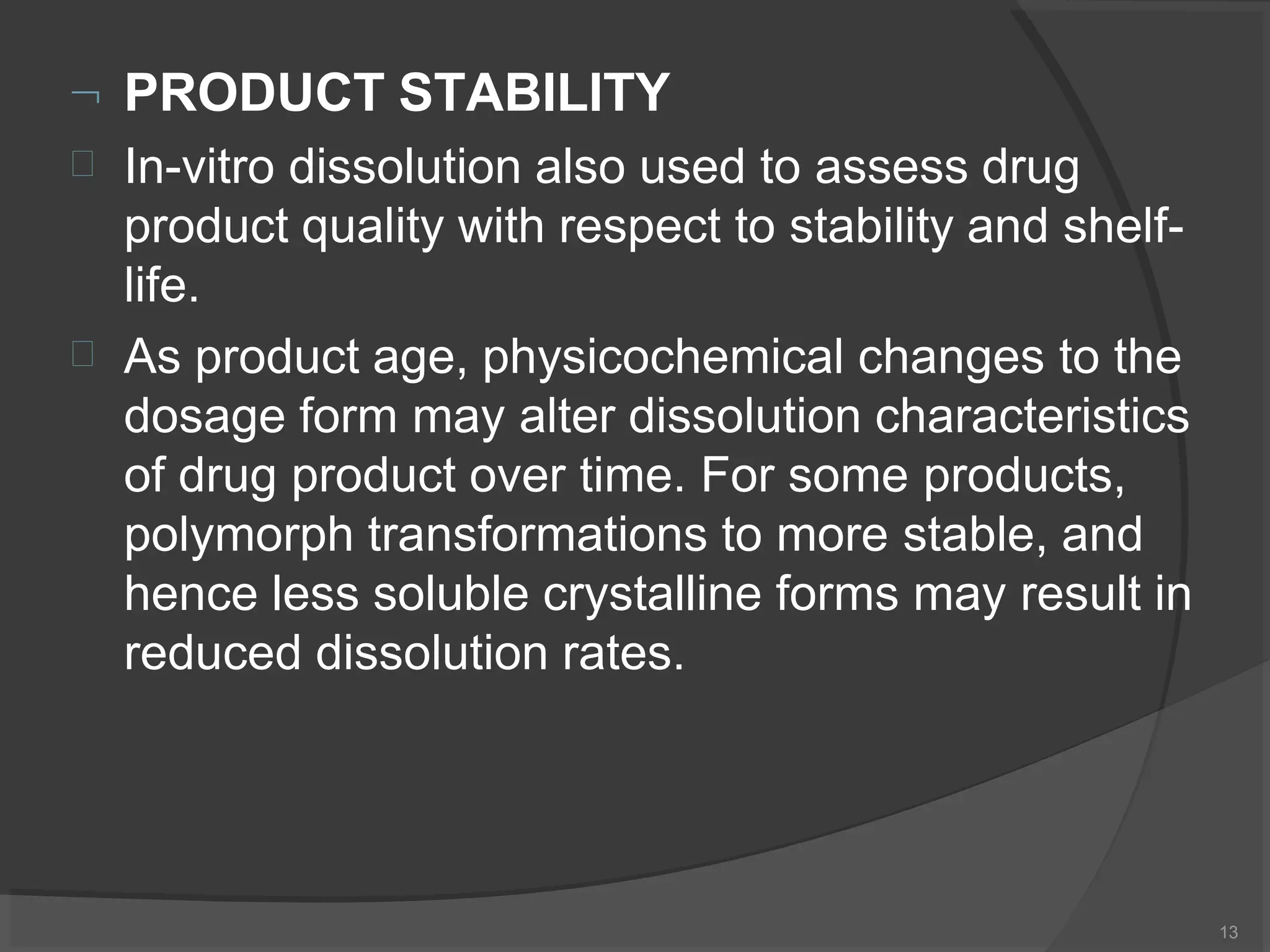 PRODUCT STABILITY

In-vitro dissolution also used to assess drug product quality with respect to stability and shelf-life.

As product age, physicochemical changes to the dosage form may alter dissolution characteristics of drug product over time. For some products, polymorph transformations to more stable, and hence less soluble crystalline forms may result in reduced dissolution rates.

13